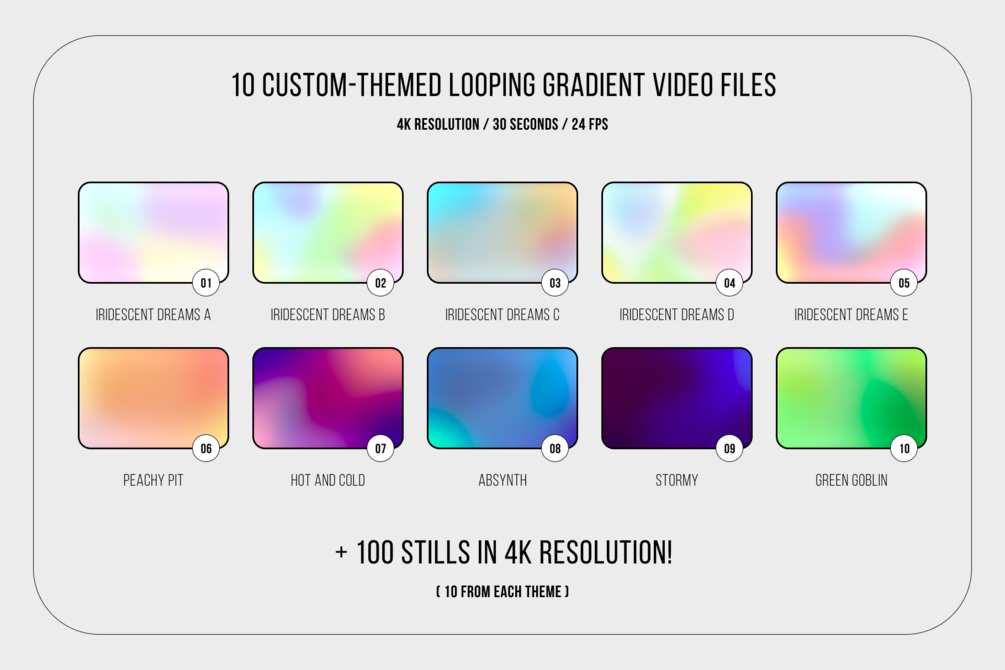 10 CUSTOM-THEMED LOOPING GRADIENT VIDEO FILES

4K RESOLUTION / 30 SECONDS / 24 FPS

01
IRIDESCENT DREAMS A

02
IRIDESCENT DREAMS B

03
IRIDESCENT DREAMS C

04
IRIDESCENT DREAMS D

05
IRIDESCENT DREAMS E

06
PEACHY PIT

07
HOT AND COLD

08
ABSYNTH

09
STORMY

10
GREEN GOBLIN

+ 100 STILLS IN 4K RESOLUTION!

( 10 FROM EACH THEME )